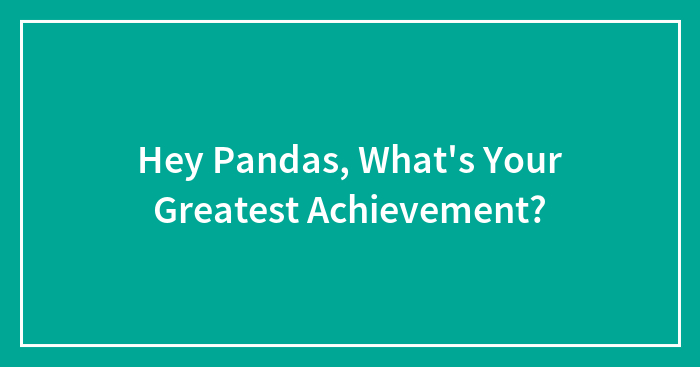 Hey Pandas, What's Your Greatest Achievement?